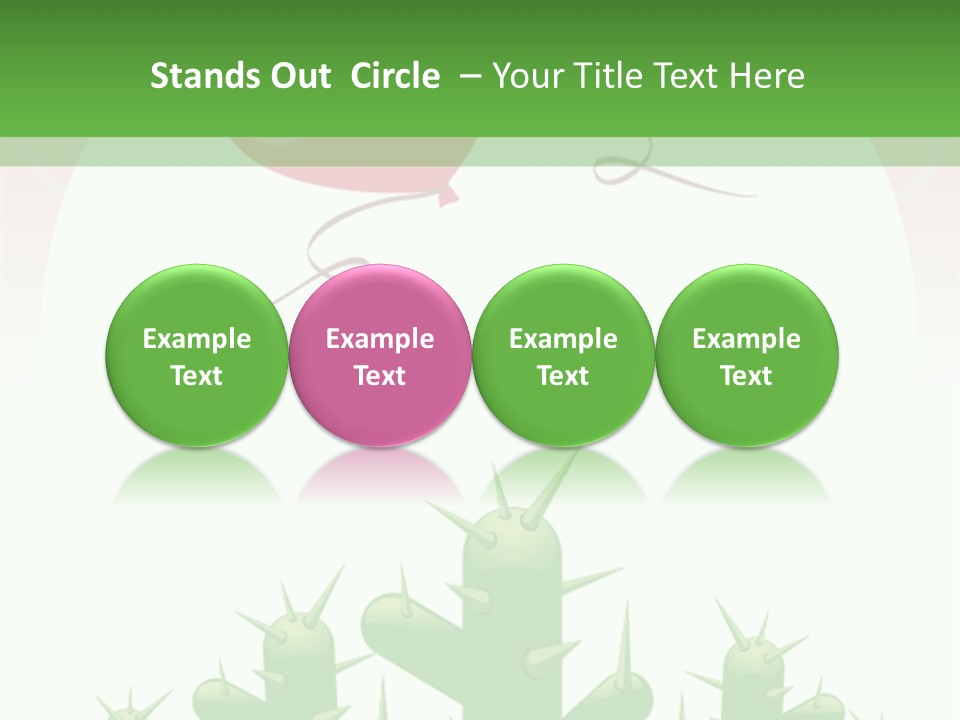 Stands Out Circle – Your Title Text Here

Example Text

Example Text

Example Text

Example Text